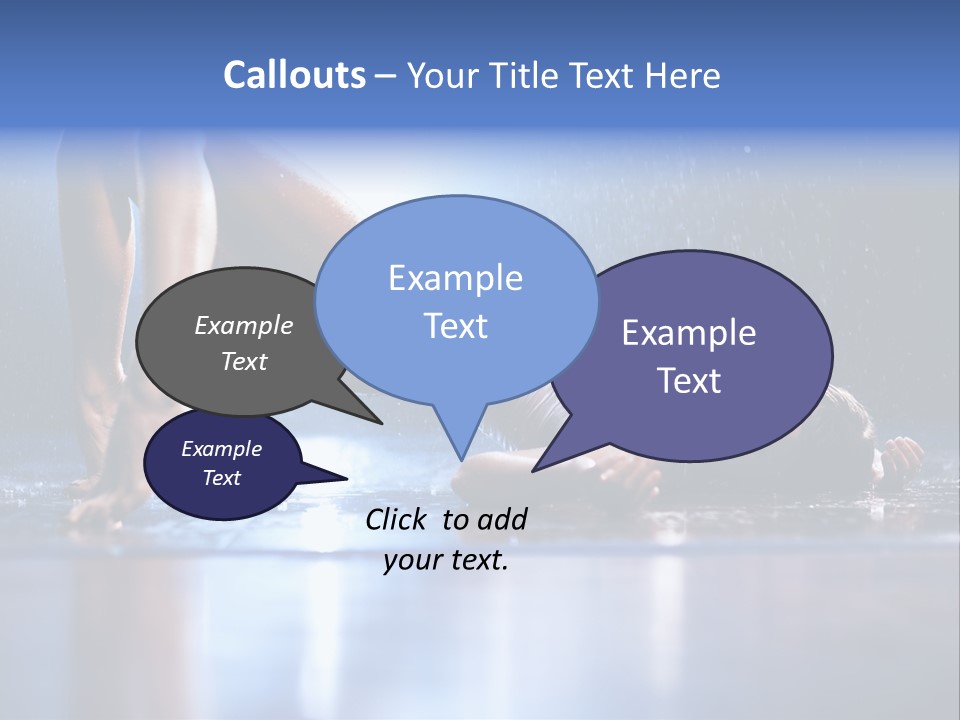 Callouts – Your Title Text Here

Example Text

Example Text

Example Text

Example Text

Click to add your text.